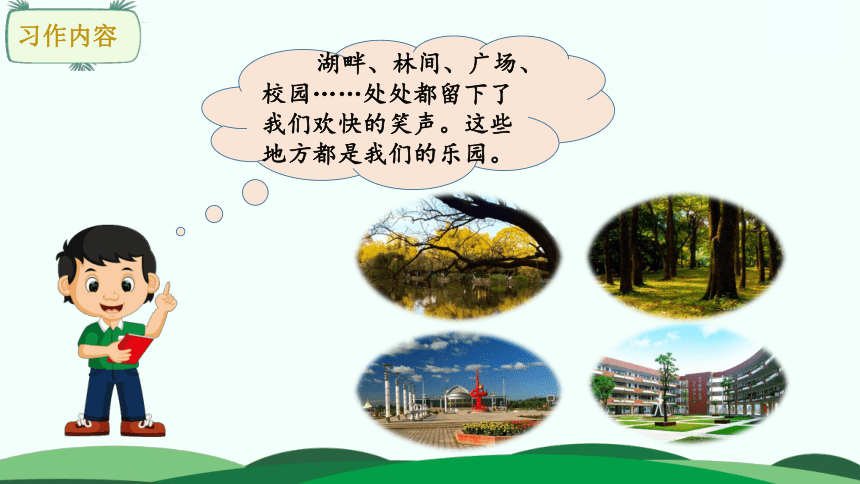 习作内容

湖畔、林间、广场、校园……处处都留下了我们欢快的笑声。这些地方都是我们的乐园。